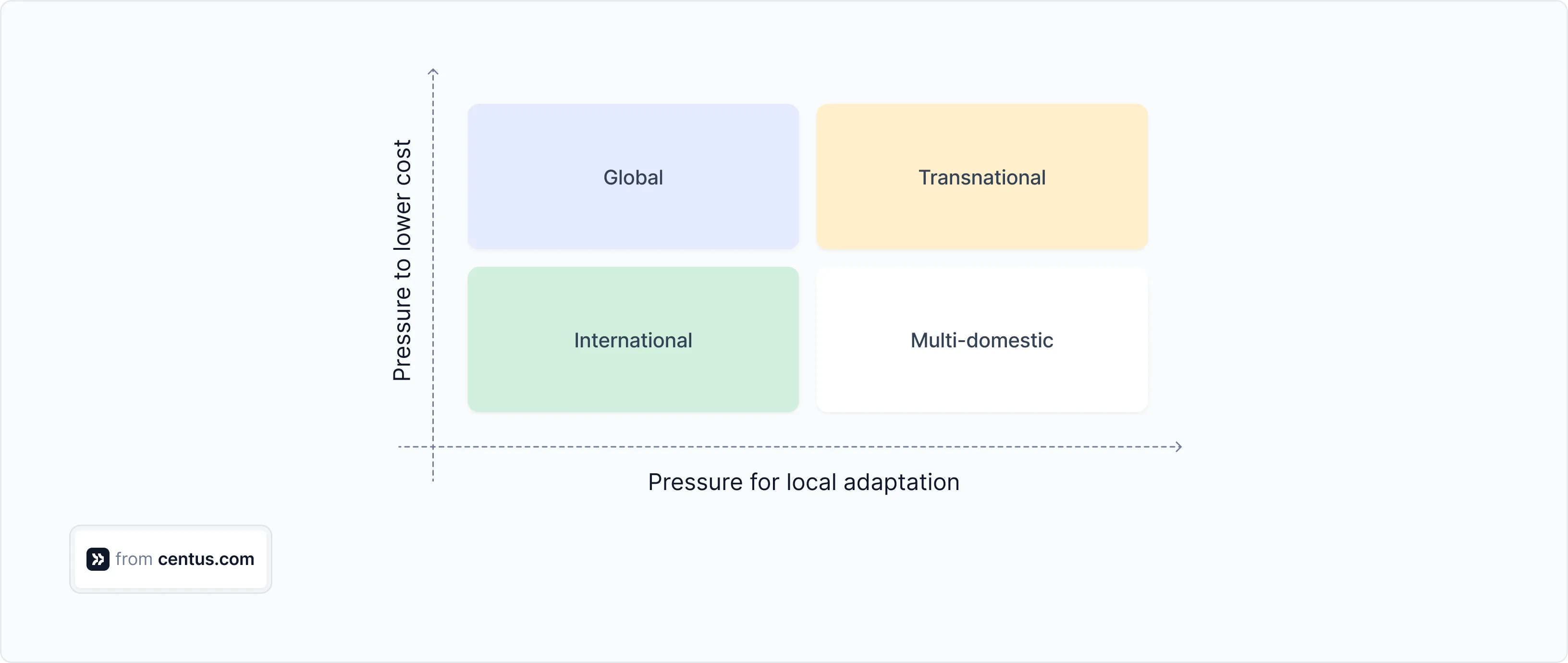 Pressure to lower cost

Global

Transnational

International

Multi-domestic

Pressure for local adaptation

from centus.com